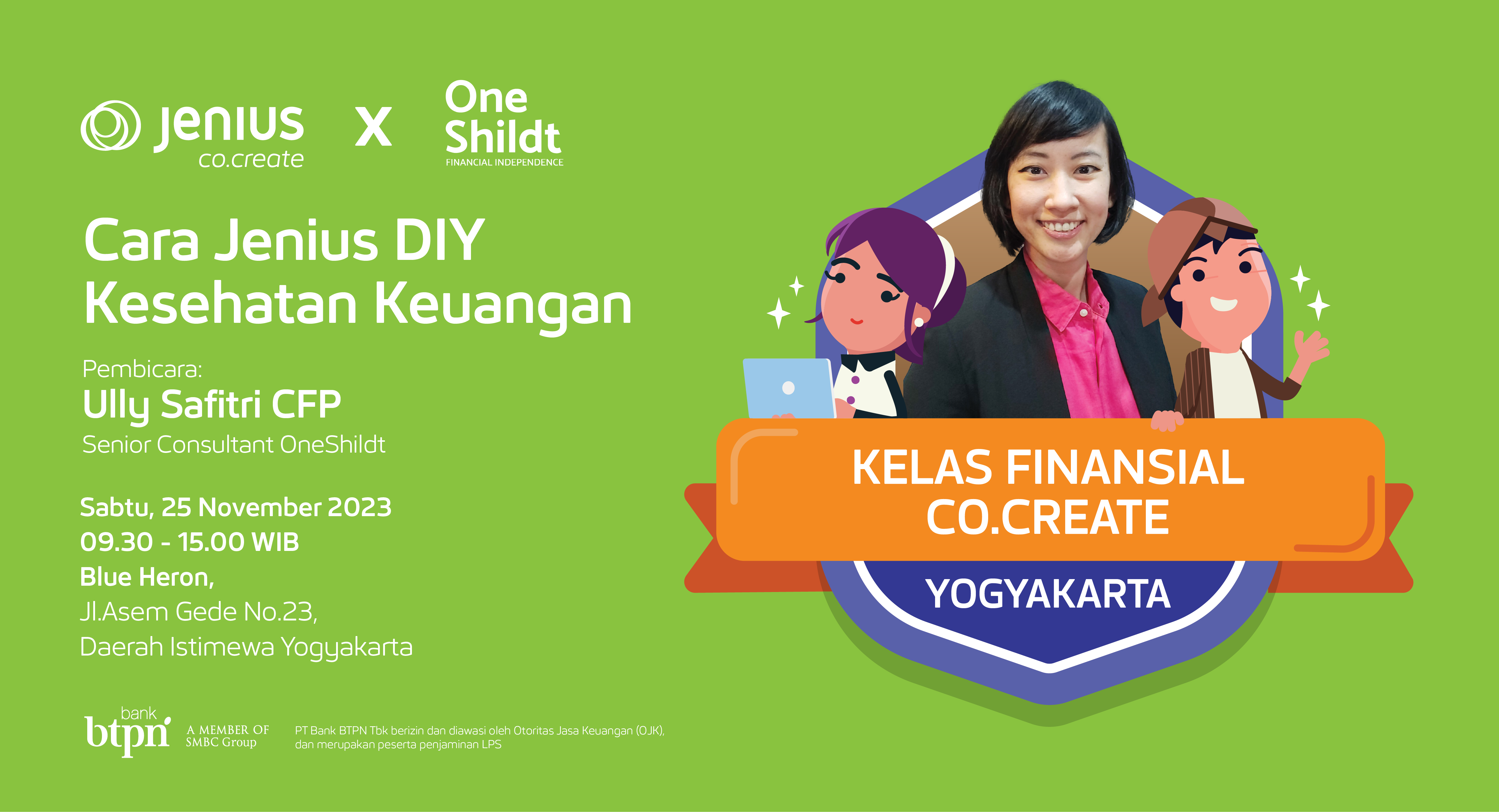 Jenius co.create X One Shildt FINANCIAL INDEPENDENCE

Cara Jenius DIY Kesehatan Keuangan

Pembicara:
Ully Safitri CFP
Senior Consultant OneShildt

Sabtu, 25 November 2023
09.30 - 15.00 WIB
Blue Heron,
Jl.Asem Gede No.23,
Daerah Istimewa Yogyakarta

KELAS FINANSIAL CO.CREATE
YOGYAKARTA

bank btpn A MEMBER OF SMBC Group

PT Bank BTPN Tbk berizin dan diawasi oleh Otoritas Jasa Keuangan (OJK), dan merupakan peserta penjaminan LPS